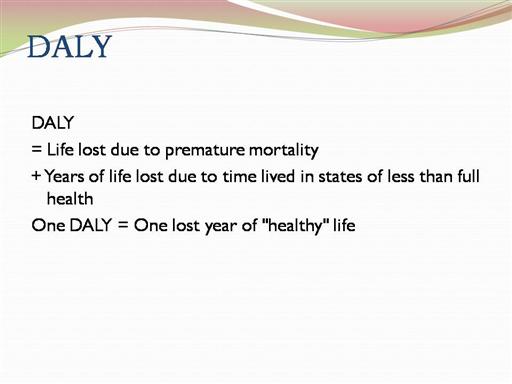 DALY

DALY
= Life lost due to premature mortality
+ Years of life lost due to time lived in states of less than full health
One DALY = One lost year of "healthy" life